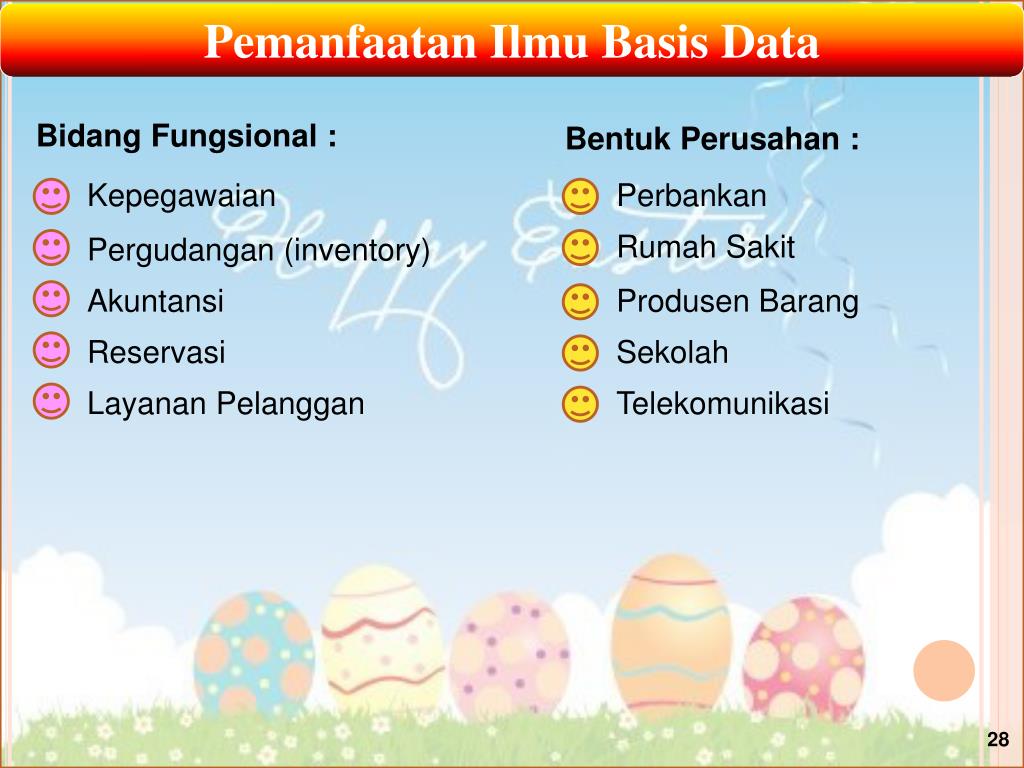 Pemanfaatan Ilmu Basis Data

Bidang Fungsional :

Kepegawaian

Pergudangan (inventory)

Akuntansi

Reservasi

Layanan Pelanggan

Bentuk Perusahan :

Perbankan

Rumah Sakit

Produsen Barang

Sekolah

Telekomunikasi

Happy Easter

28